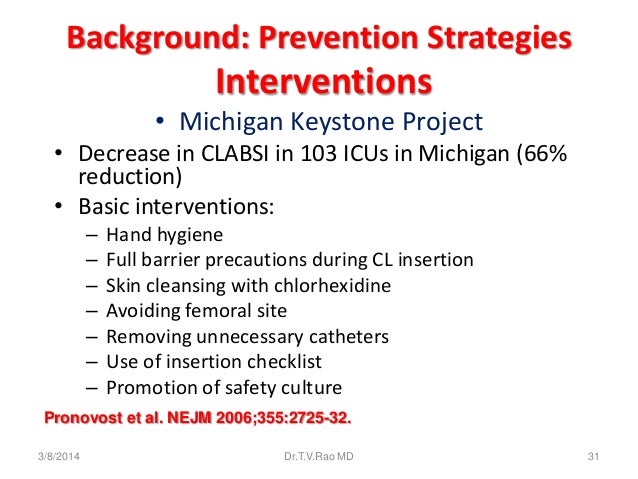 Background: Prevention Strategies Interventions

• Michigan Keystone Project

• Decrease in CLABSI in 103 ICUs in Michigan (66% reduction)

• Basic interventions:
– Hand hygiene
– Full barrier precautions during CL insertion
– Skin cleansing with chlorhexidine
– Avoiding femoral site
– Removing unnecessary catheters
– Use of insertion checklist
– Promotion of safety culture

Pronovost et al. NEJM 2006;355:2725-32.

3/8/2014 Dr.T.V.Rao MD 31